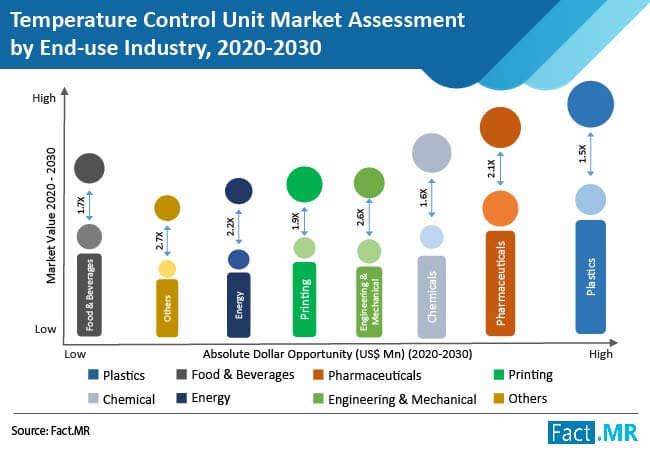 Temperature Control Unit Market Assessment by End-use Industry, 2020-2030

High

Market Value 2020 - 2030

Low

1.7X
Food & Beverages

2.7X
Others

2.2X
Energy

1.9X
Printing

2.6X
Engineering & Mechanical

1.6X
Chemicals

2.1X
Pharmaceuticals

1.5X
Plastics

Low
Absolute Dollar Opportunity (US$ Mn) (2020-2030)
High

Plastics
Food & Beverages
Pharmaceuticals
Printing
Chemical
Energy
Engineering & Mechanical
Others

Source: Fact.MR

Fact.MR